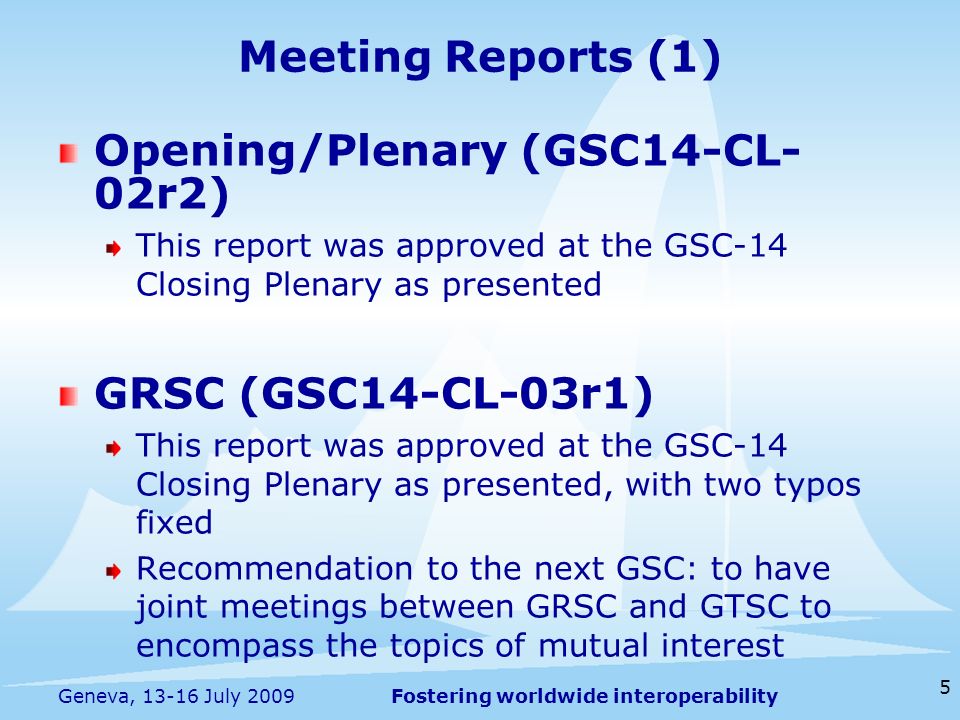 Meeting Reports (1)

Opening/Plenary (GSC14-CL-02r2)

This report was approved at the GSC-14 Closing Plenary as presented

GRSC (GSC14-CL-03r1)

This report was approved at the GSC-14 Closing Plenary as presented, with two typos fixed

Recommendation to the next GSC: to have joint meetings between GRSC and GTSC to encompass the topics of mutual interest

Geneva, 13-16 July 2009

Fostering worldwide interoperability

5